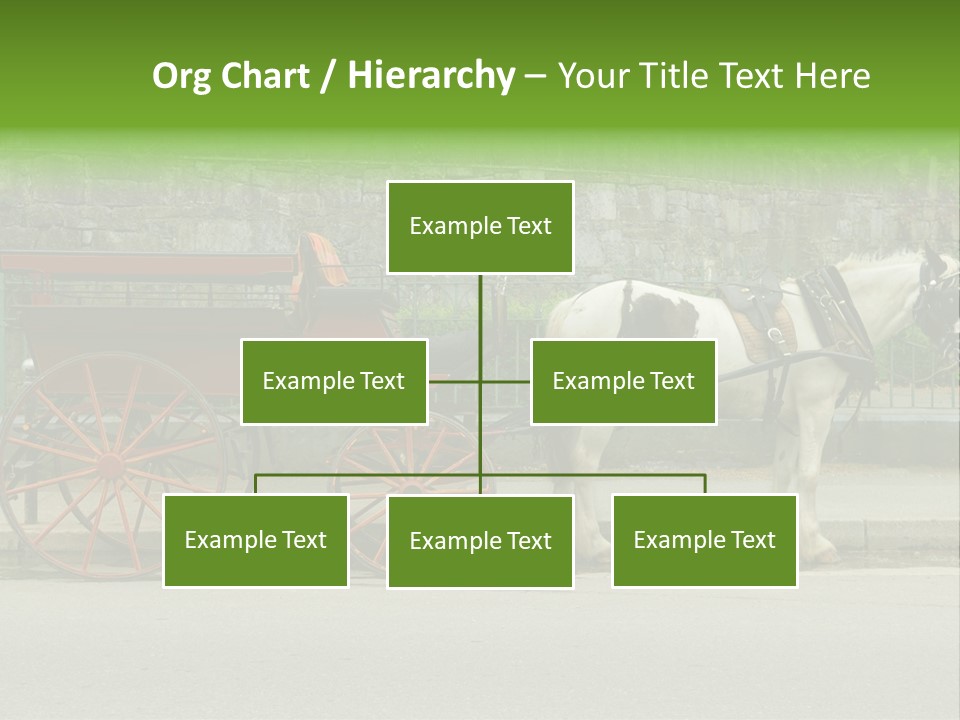 Org Chart / Hierarchy – Your Title Text Here

Example Text

Example Text

Example Text

Example Text

Example Text

Example Text